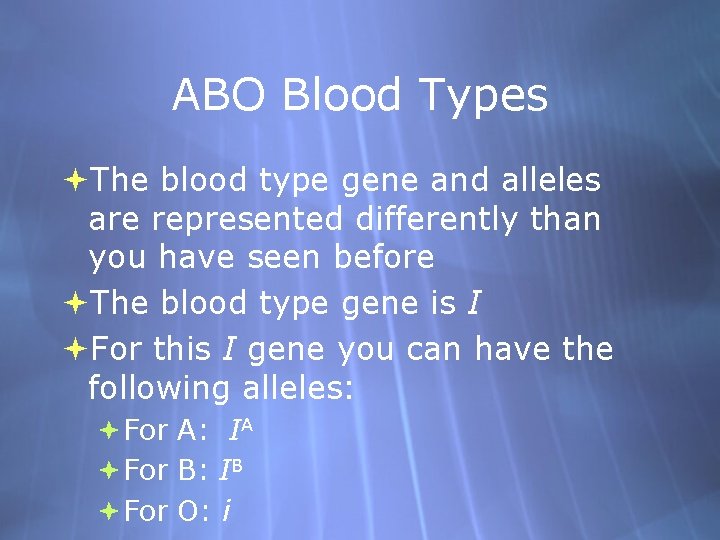 ABO Blood Types

The blood type gene and alleles are represented differently than you have seen before

The blood type gene is $I$

For this $I$ gene you can have the following alleles:

For A: $I^A$

For B: $I^B$

For O: $i$